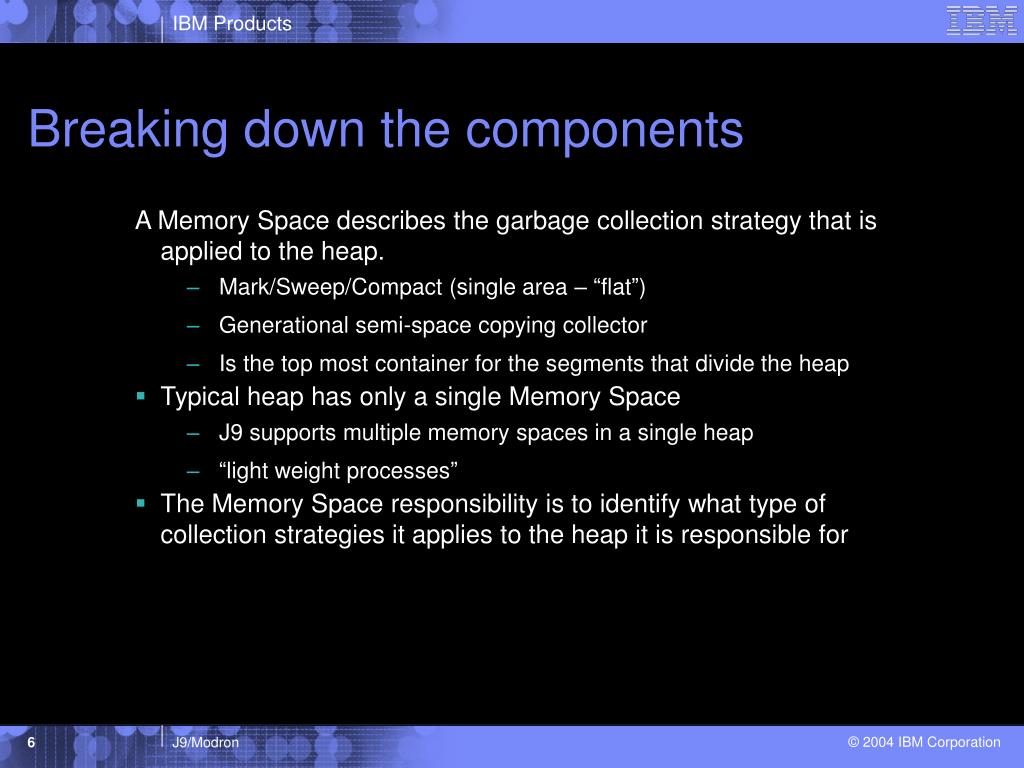 IBM Products

IBM

Breaking down the components

A Memory Space describes the garbage collection strategy that is applied to the heap.

– Mark/Sweep/Compact (single area – “flat”)

– Generational semi-space copying collector

– Is the top most container for the segments that divide the heap

▪ Typical heap has only a single Memory Space

– J9 supports multiple memory spaces in a single heap

– “light weight processes”

▪ The Memory Space responsibility is to identify what type of collection strategies it applies to the heap it is responsible for

6

J9/Modron

© 2004 IBM Corporation